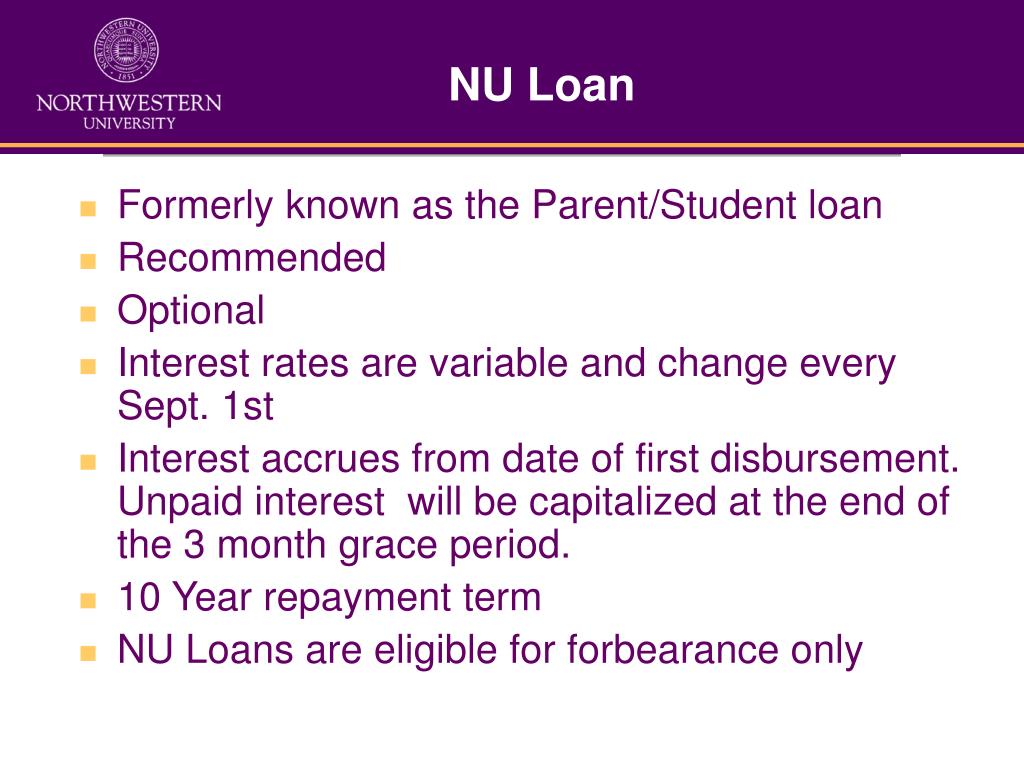 NORTHWESTERN UNIVERSITY

NU Loan

- Formerly known as the Parent/Student loan
- Recommended
- Optional
- Interest rates are variable and change every Sept. 1st
- Interest accrues from date of first disbursement. Unpaid interest will be capitalized at the end of the 3 month grace period.
- 10 Year repayment term
- NU Loans are eligible for forbearance only